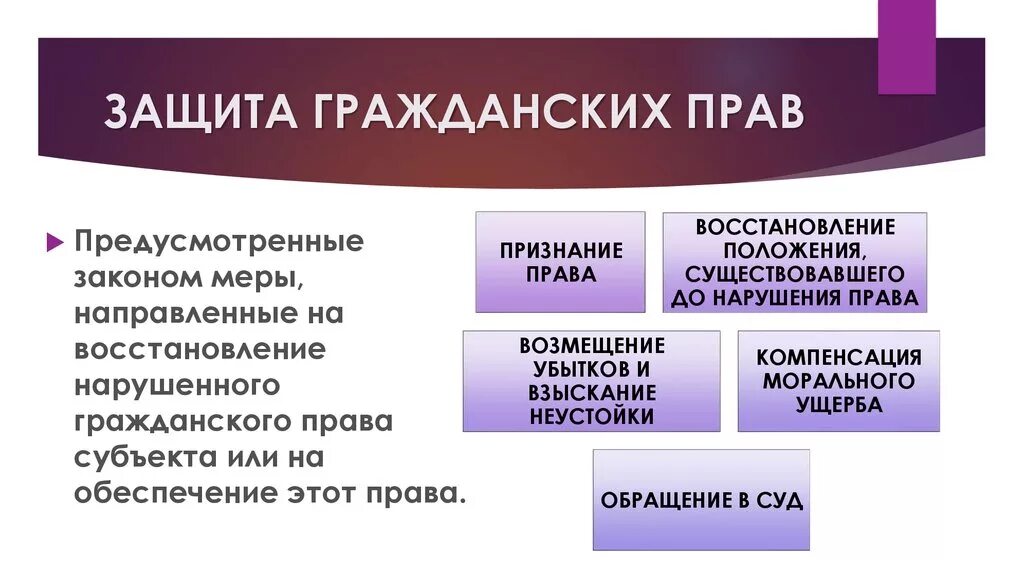 ЗАЩИТА ГРАЖДАНСКИХ ПРАВ

Предусмотренные законом меры, направленные на восстановление нарушенного гражданского права субъекта или на обеспечение этот права.

ПРИЗНАНИЕ ПРАВА

ВОССТАНОВЛЕНИЕ ПОЛОЖЕНИЯ, СУЩЕСТВОВАВШЕГО ДО НАРУШЕНИЯ ПРАВА

ВОЗМЕЩЕНИЕ УБЫТКОВ И ВЗЫСКАНИЕ НЕУСТОЙКИ

КОМПЕНСАЦИЯ МОРАЛЬНОГО УЩЕРБА

ОБРАЩЕНИЕ В СУД